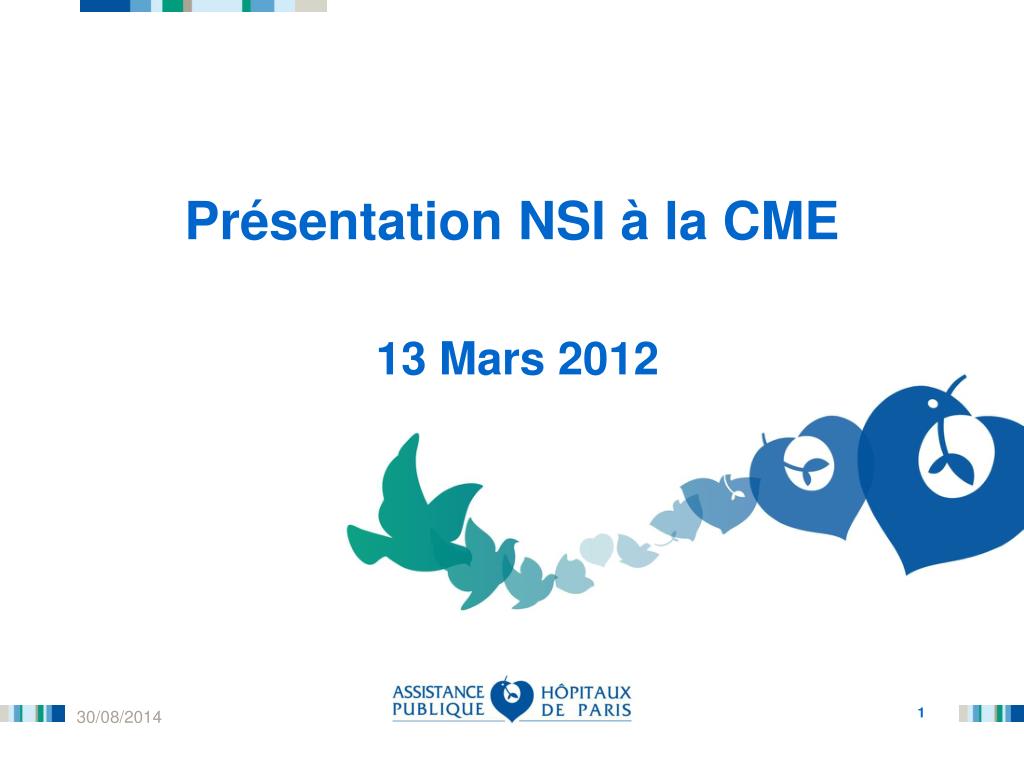 Présentation NSI à la CME

13 Mars 2012

30/08/2014

ASSISTANCE PUBLIQUE HÔPITAUX DE PARIS

1